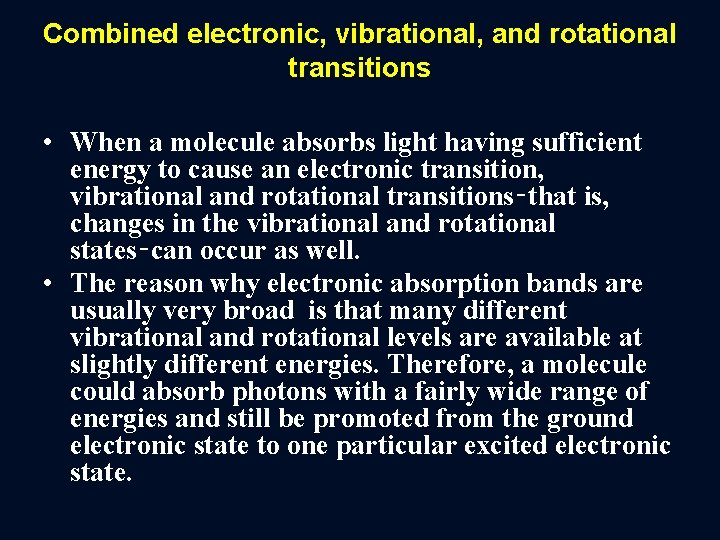 Combined electronic, vibrational, and rotational transitions

• When a molecule absorbs light having sufficient energy to cause an electronic transition, vibrational and rotational transitions-that is, changes in the vibrational and rotational states-can occur as well.
• The reason why electronic absorption bands are usually very broad is that many different vibrational and rotational levels are available at slightly different energies. Therefore, a molecule could absorb photons with a fairly wide range of energies and still be promoted from the ground electronic state to one particular excited electronic state.